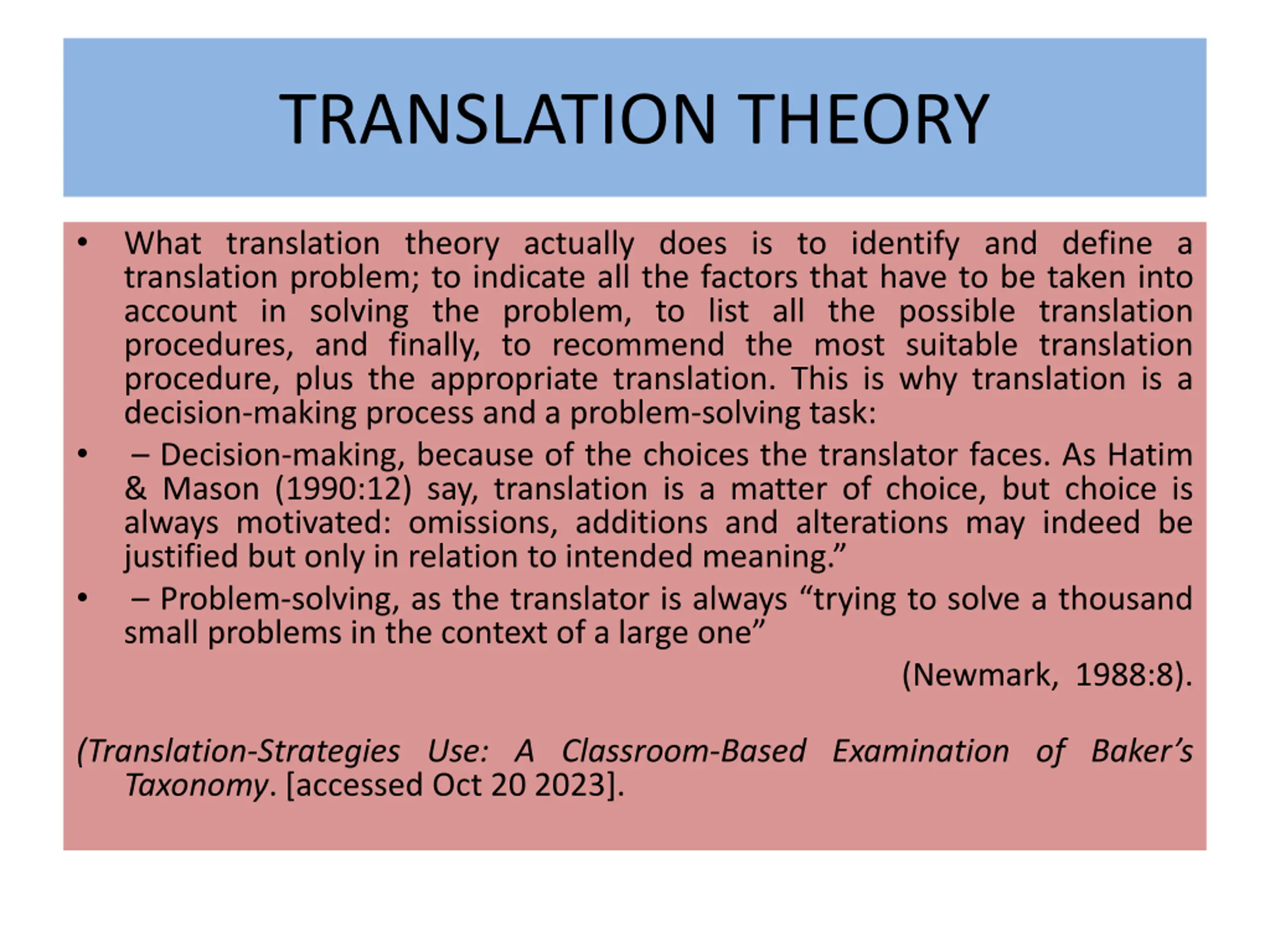 TRANSLATION THEORY

• What translation theory actually does is to identify and define a translation problem; to indicate all the factors that have to be taken into account in solving the problem, to list all the possible translation procedures, and finally, to recommend the most suitable translation procedure, plus the appropriate translation. This is why translation is a decision-making process and a problem-solving task:

• – Decision-making, because of the choices the translator faces. As Hatim & Mason (1990:12) say, translation is a matter of choice, but choice is always motivated: omissions, additions and alterations may indeed be justified but only in relation to intended meaning.”

• – Problem-solving, as the translator is always “trying to solve a thousand small problems in the context of a large one”

(Newmark, 1988:8).

(Translation-Strategies Use: A Classroom-Based Examination of Baker’s Taxonomy. [accessed Oct 20 2023].